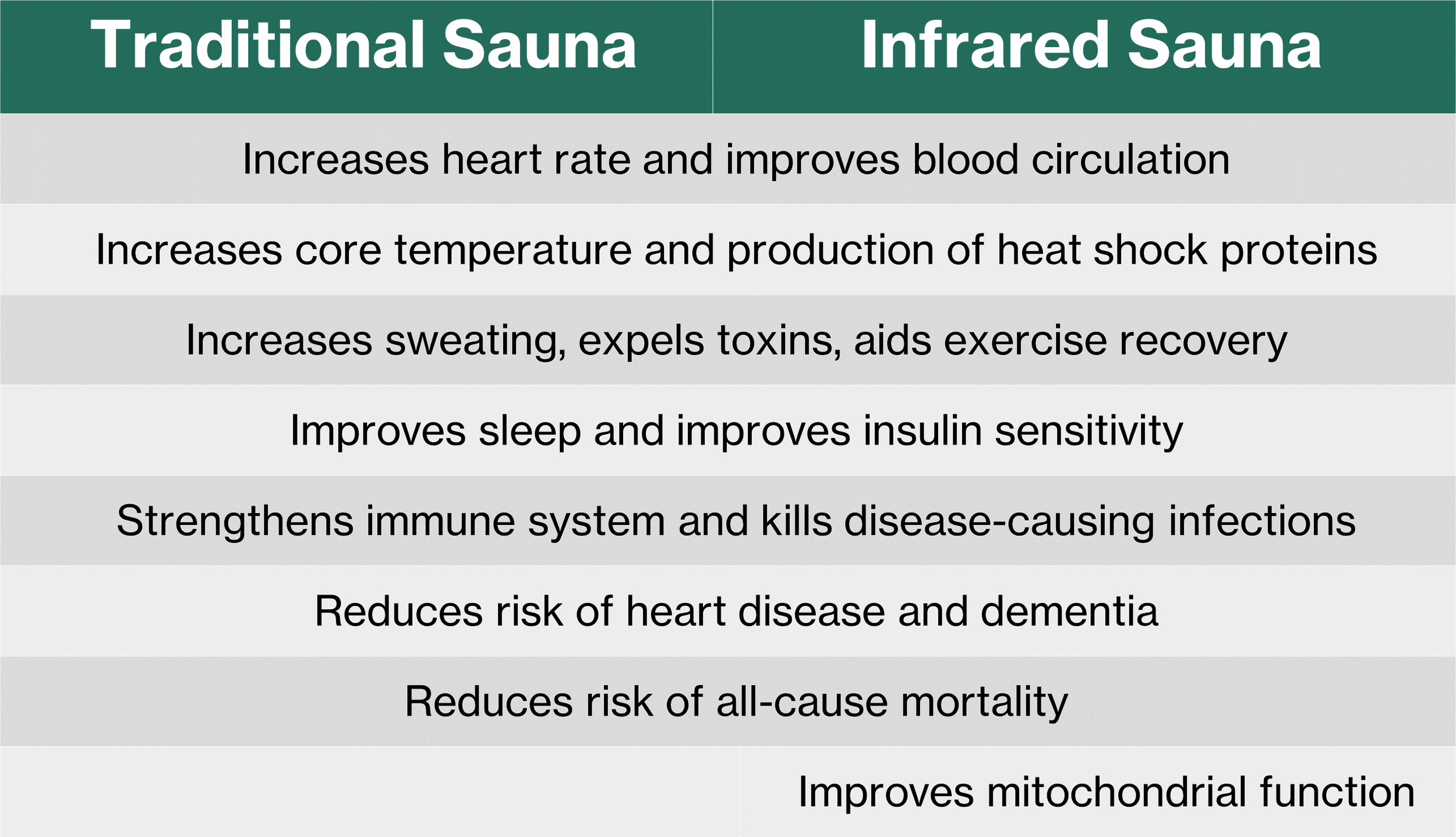 | Traditional Sauna | Infrared Sauna |
|---|---|
| Increases heart rate and improves blood circulation | |
| Increases core temperature and production of heat shock proteins | |
| Increases sweating, expels toxins, aids exercise recovery | |
| Improves sleep and improves insulin sensitivity | |
| Strengthens immune system and kills disease-causing infections | |
| Reduces risk of heart disease and dementia | |
| Reduces risk of all-cause mortality | |
| | Improves mitochondrial function |